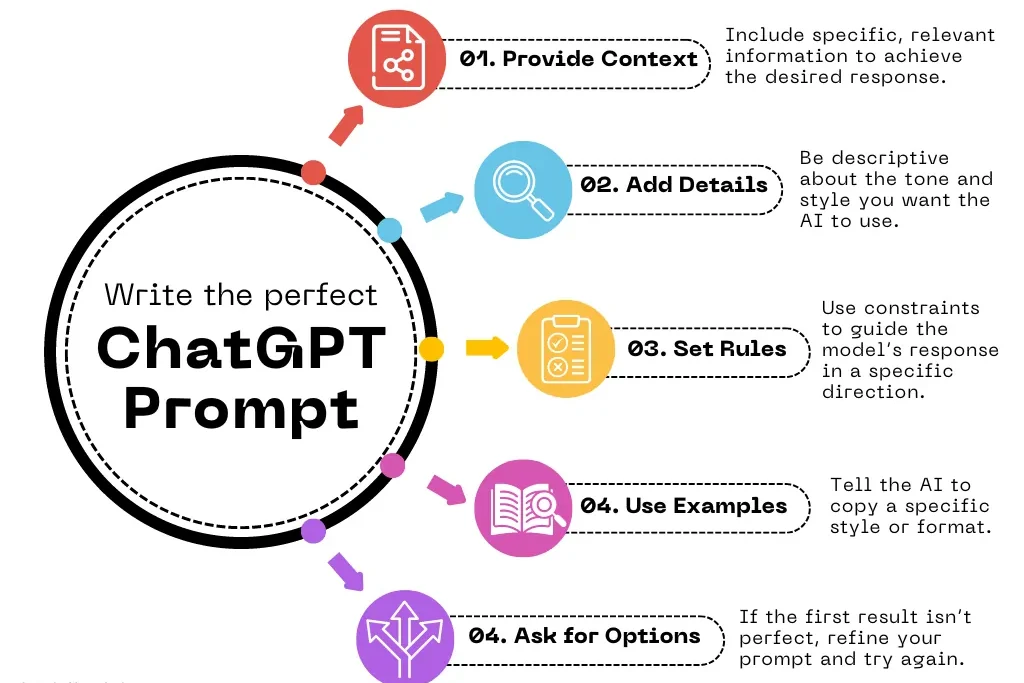 Write the perfect
ChatGPT
Prompt

01. Provide Context
Include specific, relevant information to achieve the desired response.

02. Add Details
Be descriptive about the tone and style you want the AI to use.

03. Set Rules
Use constraints to guide the model's response in a specific direction.

04. Use Examples
Tell the AI to copy a specific style or format.

04. Ask for Options
If the first result isn't perfect, refine your prompt and try again.